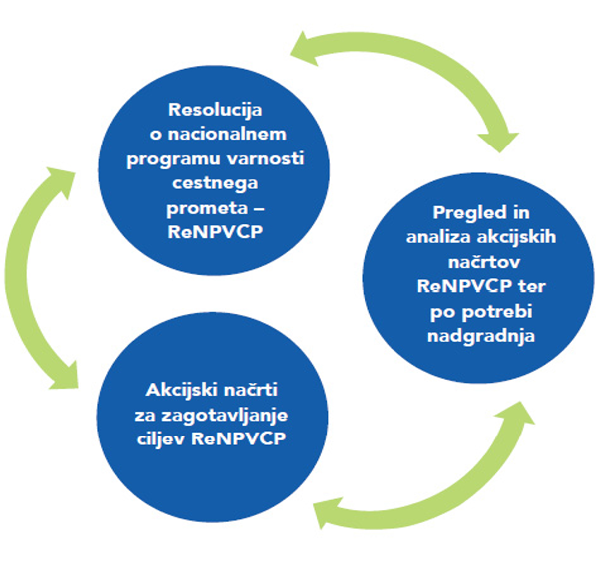 Resolucija o nacionalnem programu varnosti cestnega prometa – ReNPVCP

Pregled in analiza akcijskih načrtov ReNPVCP ter po potrebi nadgradnja

Akcijski načrti za zagotavljanje ciljev ReNPVCP